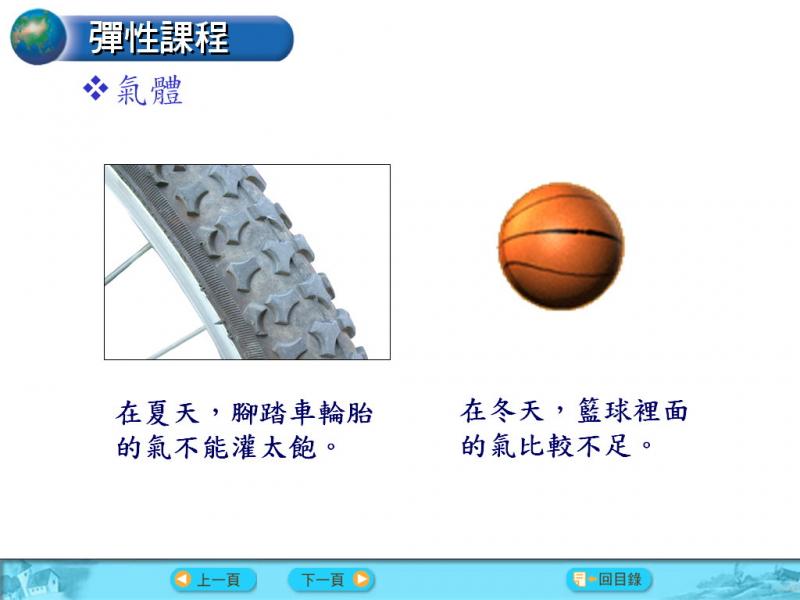 彈性課程

❖ 氣體

在夏天，腳踏車輪胎的氣不能灌太飽。

在冬天，籃球裡面的氣比較不足。

上一頁 下一頁 回目錄